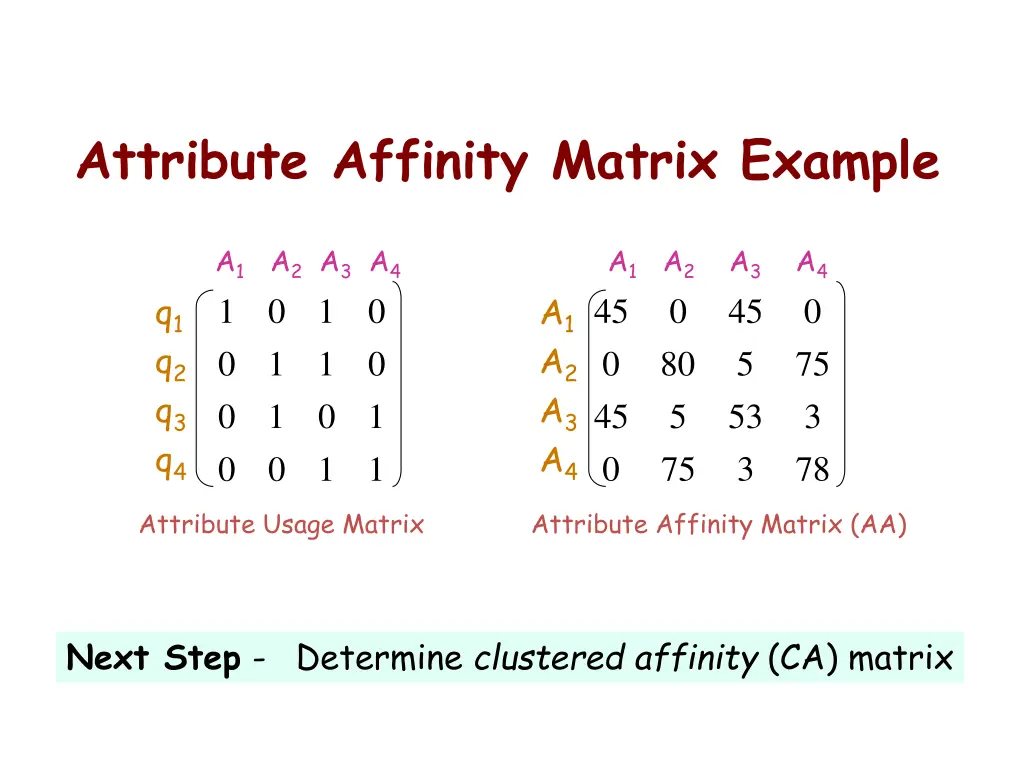 Attribute Affinity Matrix Example

|  | $A_1$ | $A_2$ | $A_3$ | $A_4$ |
|---|---|---|---|---|
| $q_1$ | 1 | 0 | 1 | 0 |
| $q_2$ | 0 | 1 | 1 | 0 |
| $q_3$ | 0 | 1 | 0 | 1 |
| $q_4$ | 0 | 0 | 1 | 1 |

Attribute Usage Matrix

|  | $A_1$ | $A_2$ | $A_3$ | $A_4$ |
|---|---|---|---|---|
| $A_1$ | 45 | 0 | 45 | 0 |
| $A_2$ | 0 | 80 | 5 | 75 |
| $A_3$ | 45 | 5 | 53 | 3 |
| $A_4$ | 0 | 75 | 3 | 78 |

Attribute Affinity Matrix (AA)

Next Step - Determine clustered affinity (CA) matrix